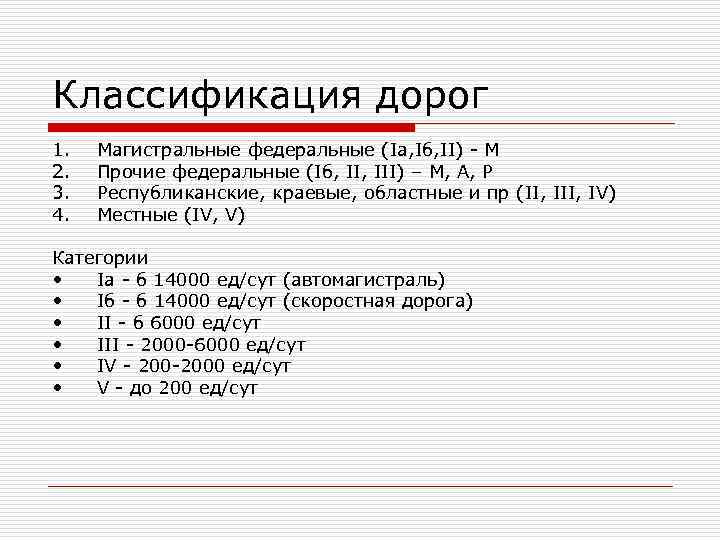 Классификация дорог

1. Магистральные федеральные (Iа,Iб,II) - М
2. Прочие федеральные (Iб, II, III) – М, А, Р
3. Республиканские, краевые, областные и пр (II, III, IV)
4. Местные (IV, V)

Категории
• Iа - б 14000 ед/сут (автомагистраль)
• Iб - б 14000 ед/сут (скоростная дорога)
• II - б 6000 ед/сут
• III - 2000-6000 ед/сут
• IV - 200-2000 ед/сут
• V - до 200 ед/сут